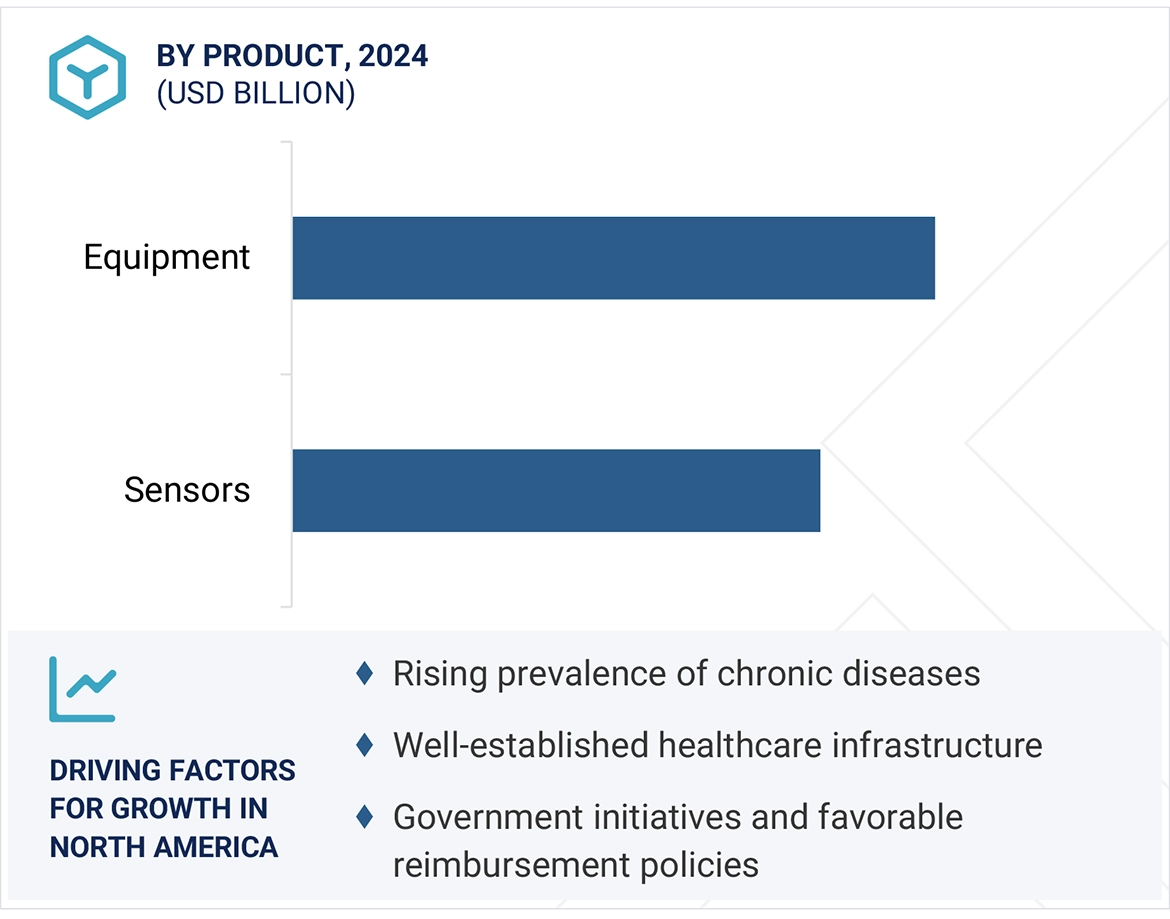 BY PRODUCT, 2024
(USD BILLION)

Equipment

Sensors

DRIVING FACTORS FOR GROWTH IN NORTH AMERICA

♦ Rising prevalence of chronic diseases
♦ Well-established healthcare infrastructure
♦ Government initiatives and favorable reimbursement policies